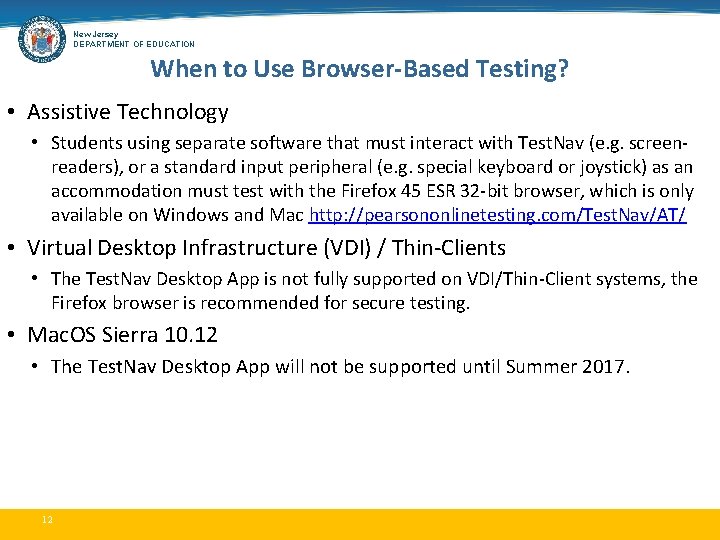 New Jersey
DEPARTMENT OF EDUCATION

When to Use Browser-Based Testing?

• Assistive Technology
  • Students using separate software that must interact with TestNav (e.g. screen-readers), or a standard input peripheral (e.g. special keyboard or joystick) as an accommodation must test with the Firefox 45 ESR 32-bit browser, which is only available on Windows and Mac http://pearsononlinetesting.com/TestNav/AT/
• Virtual Desktop Infrastructure (VDI) / Thin-Clients
  • The TestNav Desktop App is not fully supported on VDI/Thin-Client systems, the Firefox browser is recommended for secure testing.
• MacOS Sierra 10.12
  • The TestNav Desktop App will not be supported until Summer 2017.

12